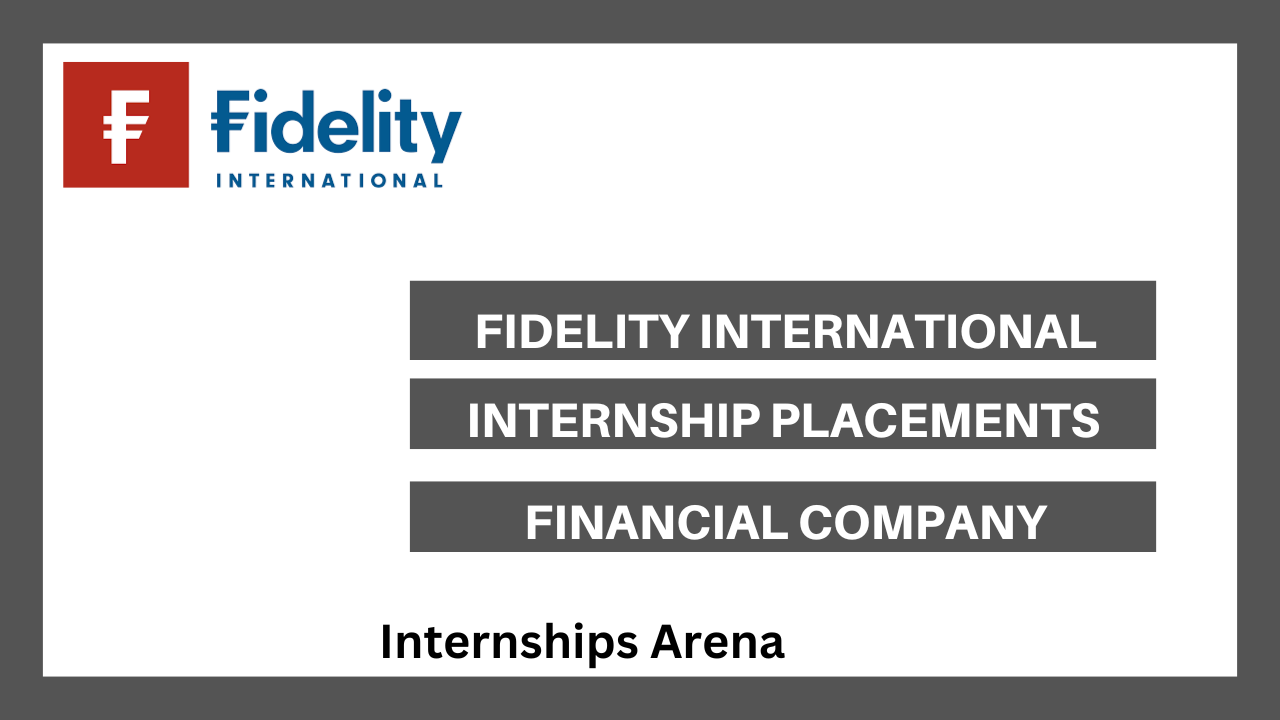 Fidelity
INTERNATIONAL

FIDELITY INTERNATIONAL

INTERNSHIP PLACEMENTS

FINANCIAL COMPANY

Internships Arena